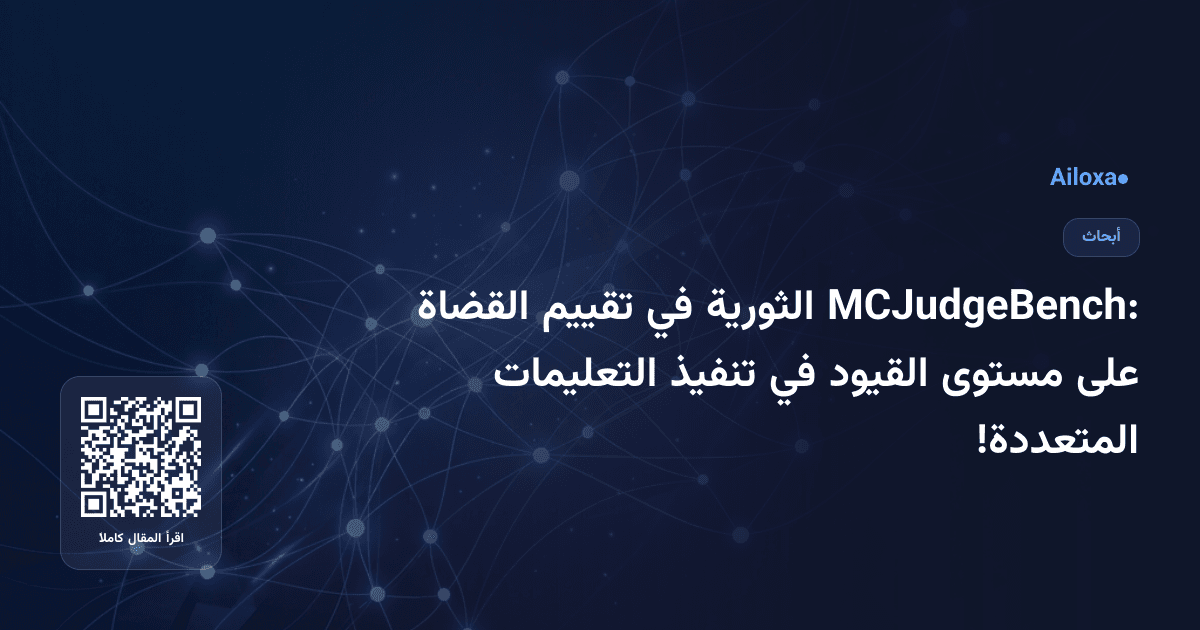 Ailoxa●

أبحاث

MCJudgeBench: الثورية في تقييم القضاة على مستوى القيود في تنفيذ التعليمات المتعددة!

اقرأ المقال كاملا